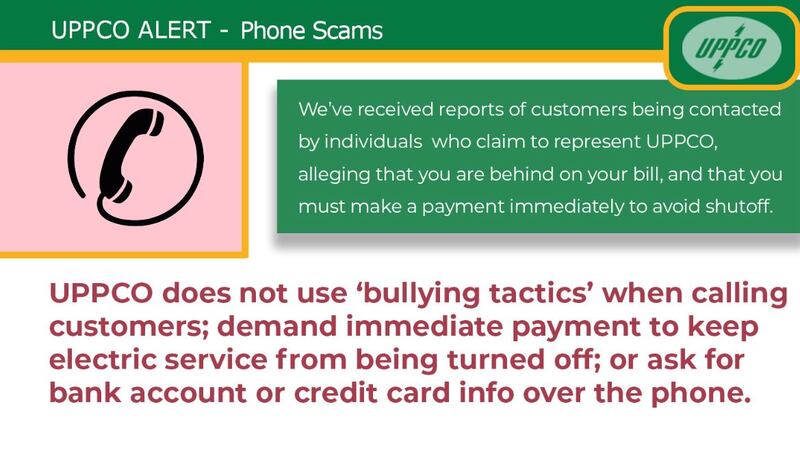 UPPCO ALERT - Phone Scams

UPPCO

We've received reports of customers being contacted by individuals who claim to represent UPPCO, alleging that you are behind on your bill, and that you must make a payment immediately to avoid shutoff.

UPPCO does not use 'bullying tactics' when calling customers; demand immediate payment to keep electric service from being turned off; or ask for bank account or credit card info over the phone.